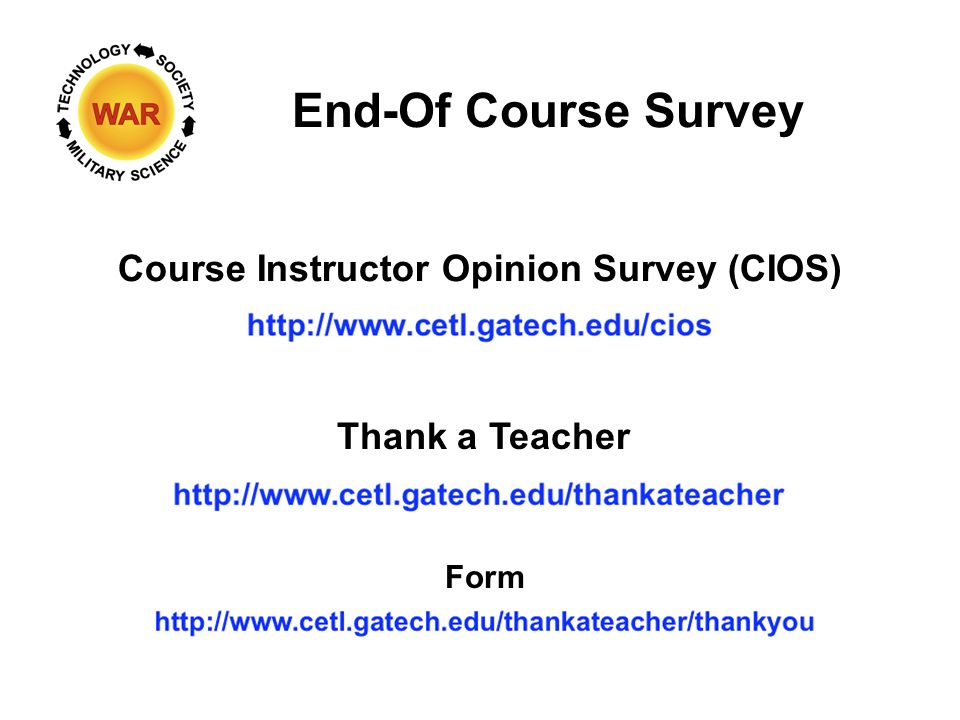 TECHNOLOGY SOCIETY MILITARY SCIENCE WAR

End-Of Course Survey

Course Instructor Opinion Survey (CIOS)

http://www.cetl.gatech.edu/cios

Thank a Teacher

http://www.cetl.gatech.edu/thankateacher

Form

http://www.cetl.gatech.edu/thankateacher/thankyou